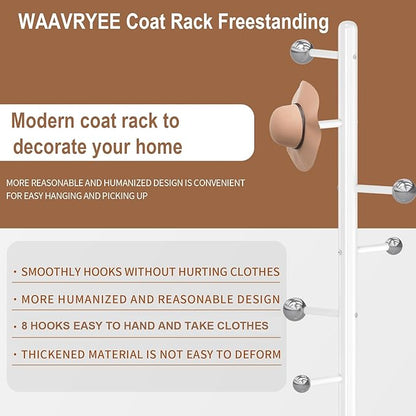 WAAVRYEE Coat Rack Freestanding

Modern coat rack to decorate your home

MORE REASONABLE AND HUMANIZED DESIGN IS CONVENIENT FOR EASY HANGING AND PICKING UP

· SMOOTHLY HOOKS WITHOUT HURTING CLOTHES

· MORE HUMANIZED AND REASONABLE DESIGN

· 8 HOOKS EASY TO HAND AND TAKE CLOTHES

· THICKENED MATERIAL IS NOT EASY TO DEFORM